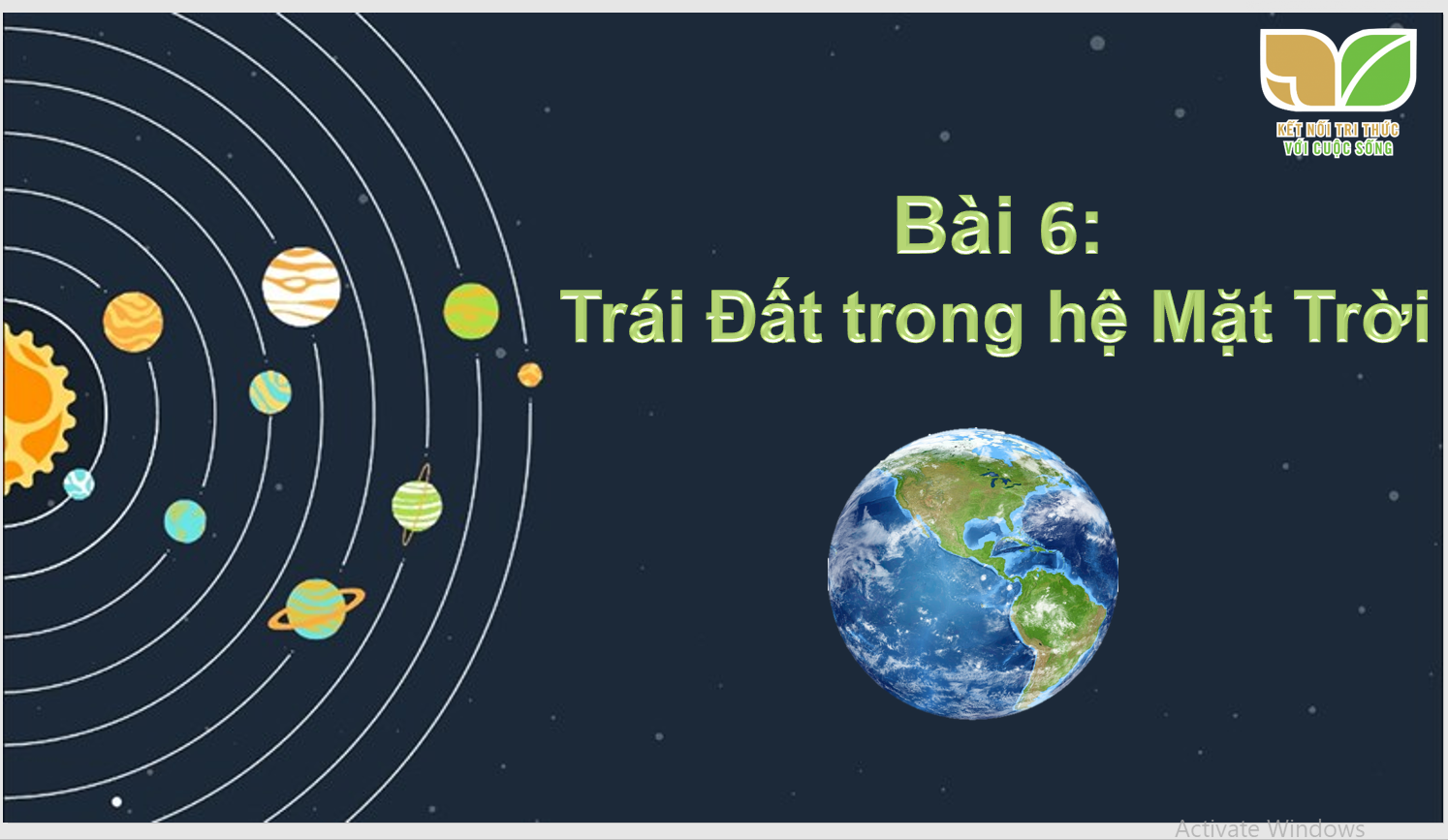 KẾT NỐI TRI THỨC
VỚI CUỘC SỐNG

Bài 6:
Trái Đất trong hệ Mặt Trời

Activate Windows